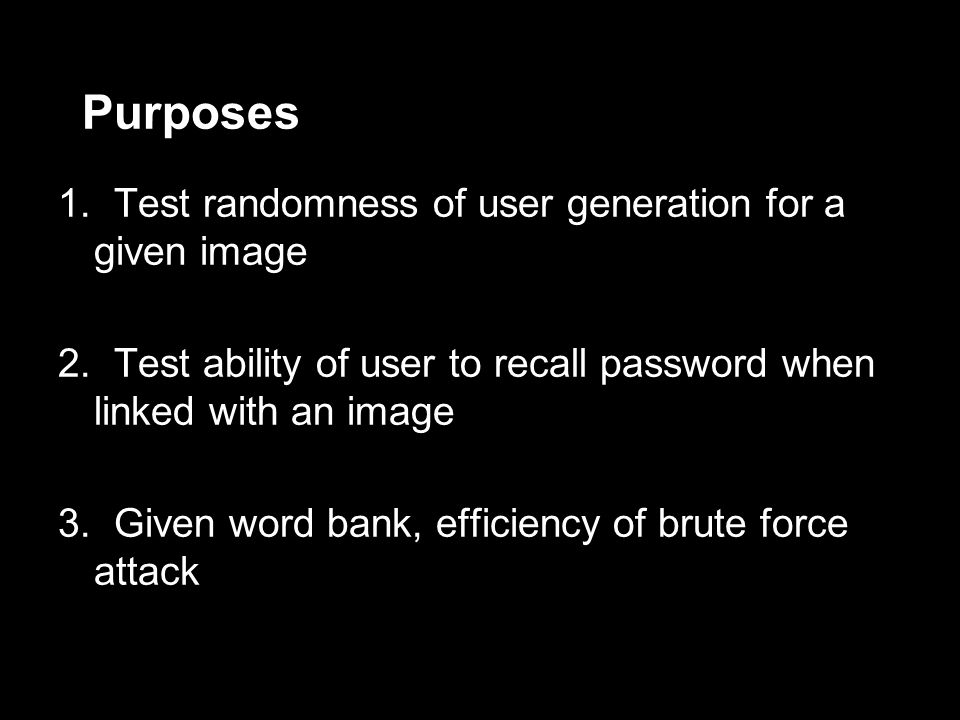 Purposes

1. Test randomness of user generation for a given image

2. Test ability of user to recall password when linked with an image

3. Given word bank, efficiency of brute force attack